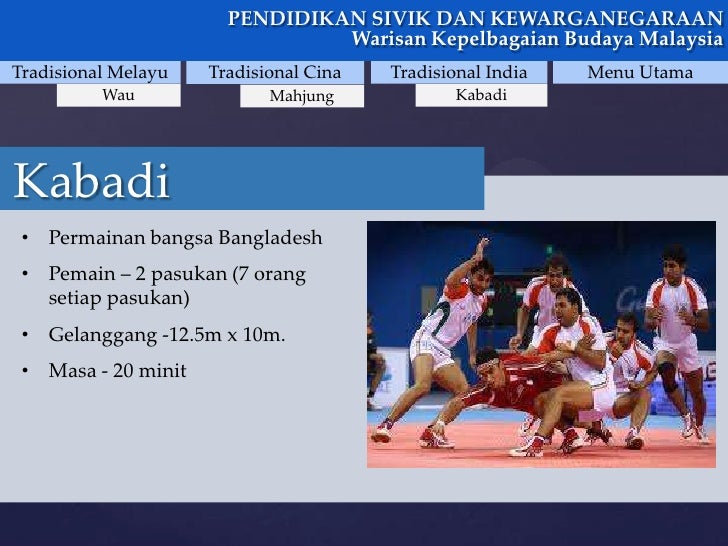 PENDIDIKAN SIVIK DAN KEWARGANEGARAAN
Warisan Kepelbagaian Budaya Malaysia

Tradisional Melayu
Wau
Tradisional Cina
Mahjung
Tradisional India
Kabadi
Menu Utama

Kabadi

• Permainan bangsa Bangladesh
• Pemain – 2 pasukan (7 orang setiap pasukan)
• Gelanggang -12.5m x 10m.
• Masa - 20 minit